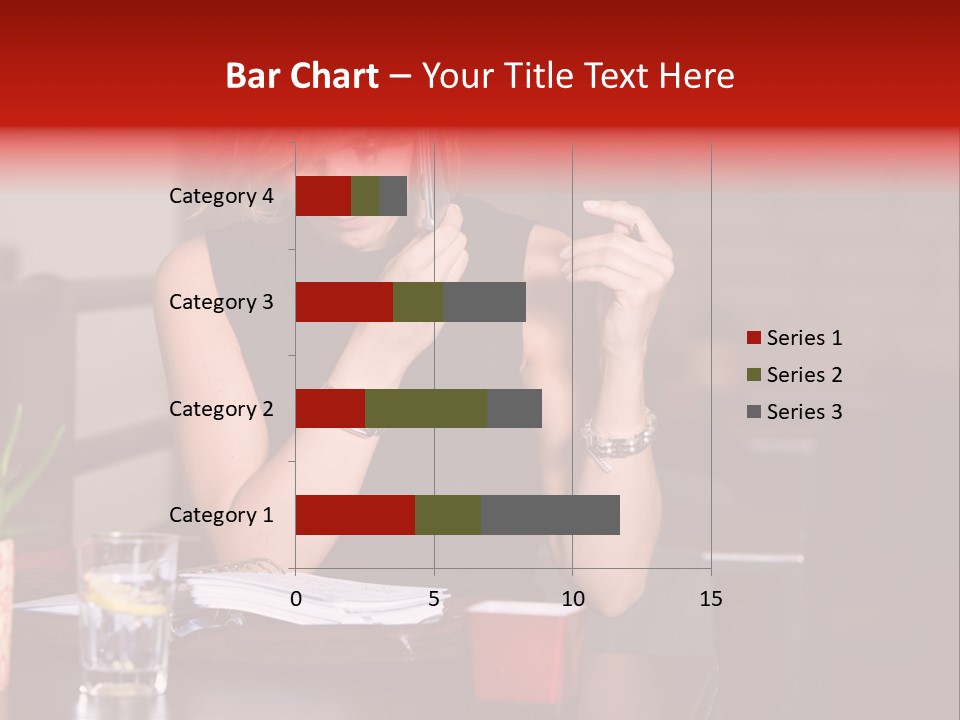 Bar Chart – Your Title Text Here

Category 4
Category 3
Category 2
Category 1

0
5
10
15

Series 1
Series 2
Series 3